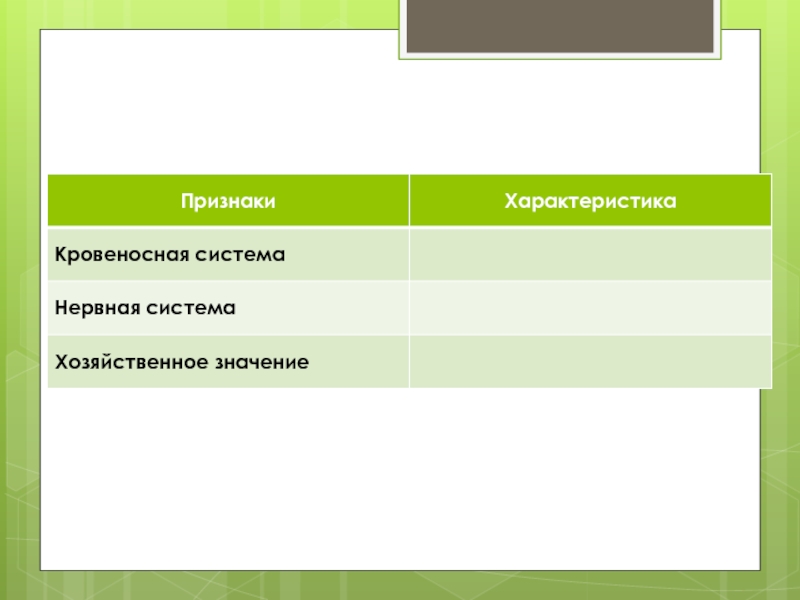 | Признаки | Характеристика |
|---|---|
| Кровеносная система | |
| Нервная система | |
| Хозяйственное значение | |